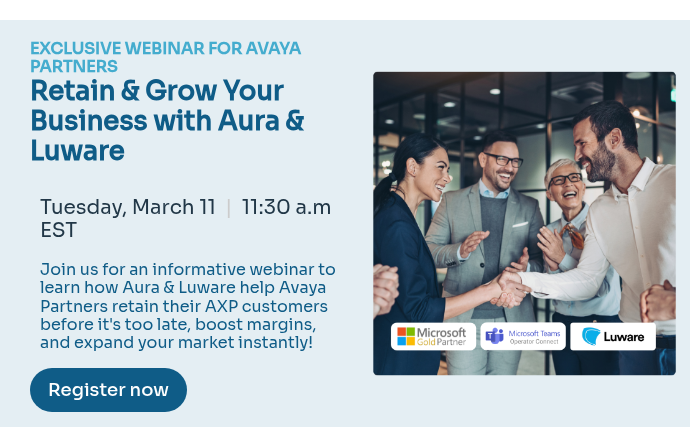 EXCLUSIVE WEBINAR FOR AVAYA PARTNERS

Retain & Grow Your Business with Aura & Luware

Tuesday, March 11 | 11:30 a.m EST

Join us for an informative webinar to learn how Aura & Luware help Avaya Partners retain their AXP customers before it's too late, boost margins, and expand your market instantly!

Register now

Microsoft Gold Partner

Microsoft Teams Operator Connect

Luware